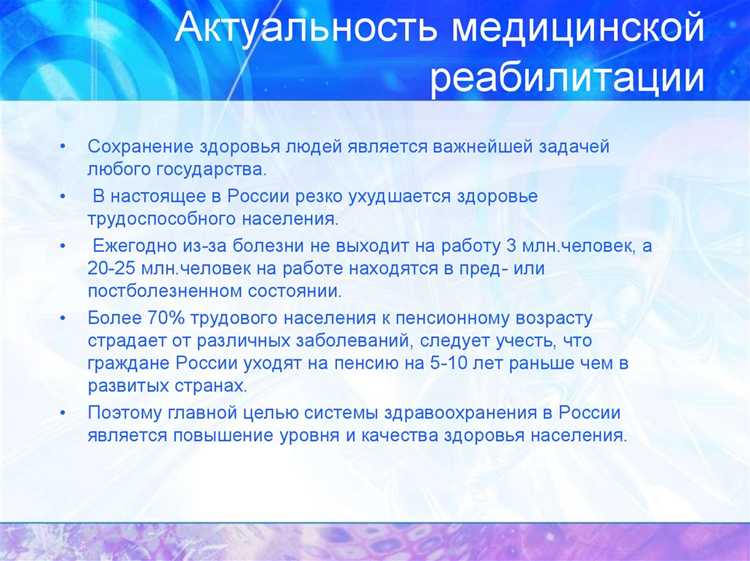 Актуальность медицинской реабилитации

• Сохранение здоровья людей является важнейшей задачей любого государства.
• В настоящее в России резко ухудшается здоровье трудоспособного населения.
• Ежегодно из-за болезни не выходит на работу 3 млн.человек, а 20-25 млн.человек на работе находятся в пред- или постболезненном состоянии.
• Более 70% трудового населения к пенсионному возрасту страдает от различных заболеваний, следует учесть, что граждане России уходят на пенсию на 5-10 лет раньше чем в развитых странах.
• Поэтому главной целью системы здравоохранения в России является повышение уровня и качества здоровья населения.